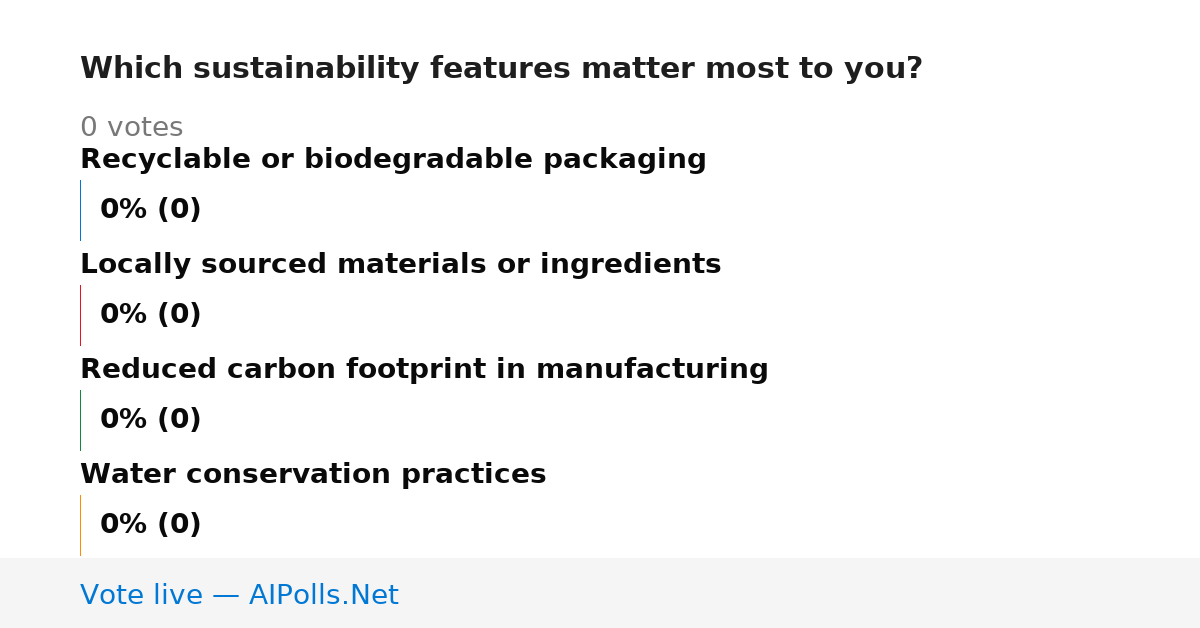 Which sustainability features matter most to you?

0 votes

Recyclable or biodegradable packaging

0% (0)

Locally sourced materials or ingredients

0% (0)

Reduced carbon footprint in manufacturing

0% (0)

Water conservation practices

0% (0)

Vote live — AIPolls.Net